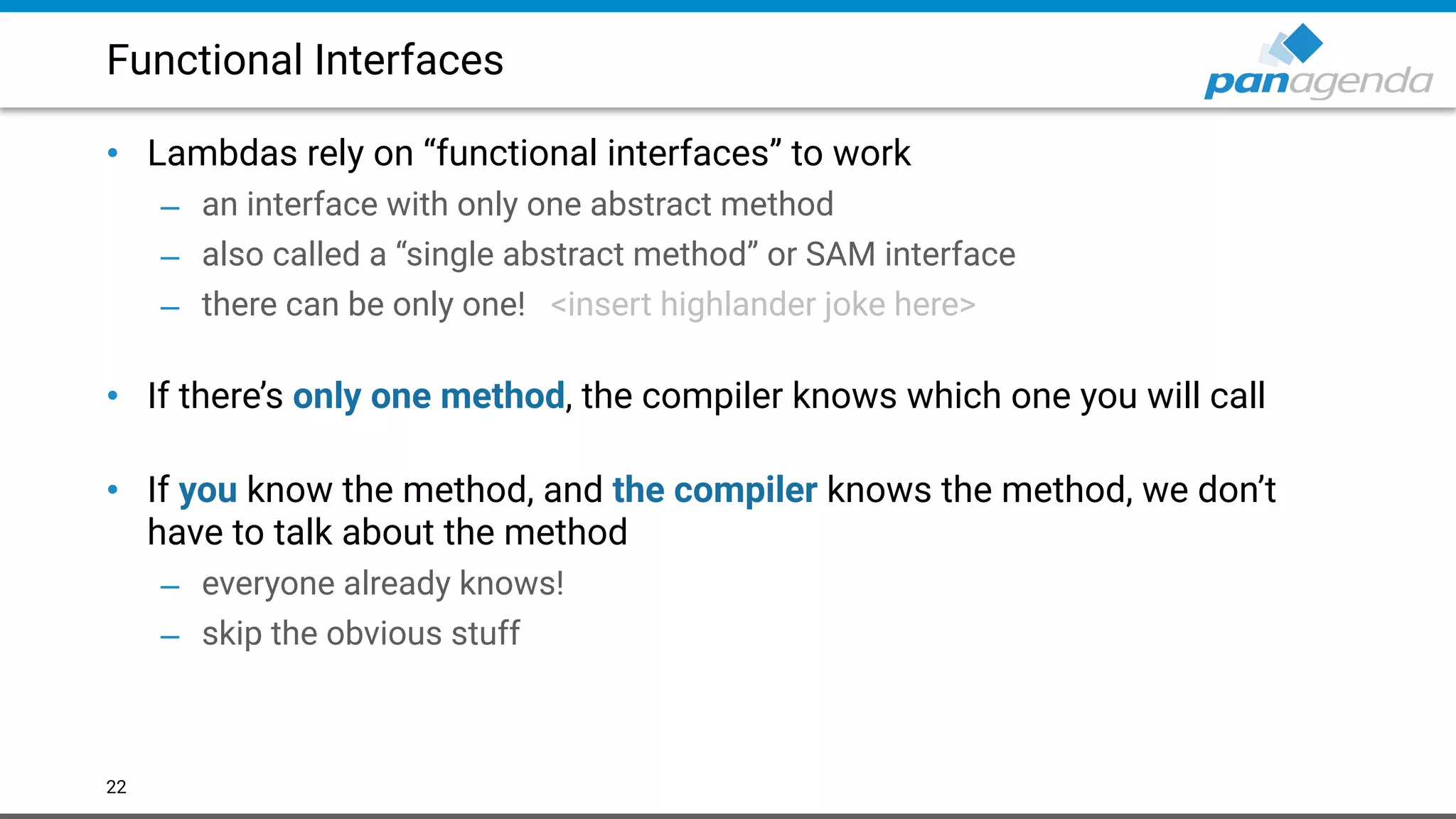 Functional Interfaces

panagenda

• Lambdas rely on “functional interfaces” to work
– an interface with only one abstract method
– also called a “single abstract method” or SAM interface
– there can be only one! <insert highlander joke here>

• If there’s only one method, the compiler knows which one you will call

• If you know the method, and the compiler knows the method, we don’t have to talk about the method
– everyone already knows!
– skip the obvious stuff

22